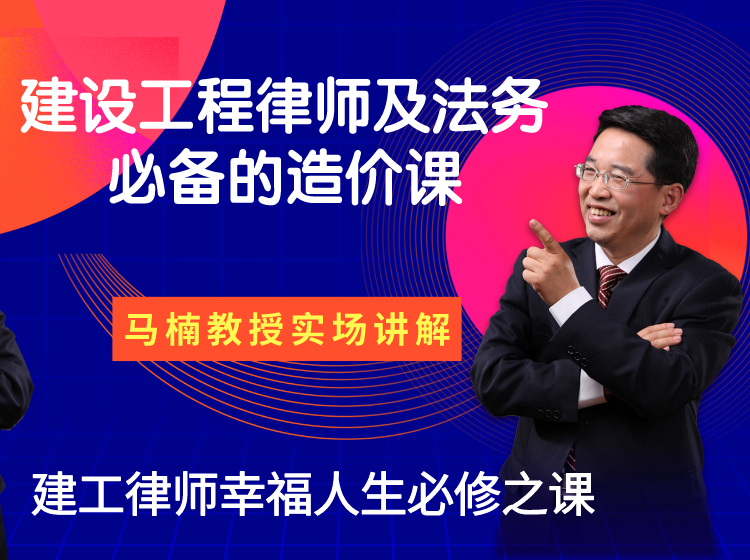 建设工程律师及法务
必备的造价课

马楠教授实场讲解

建工律师幸福人生必修之课